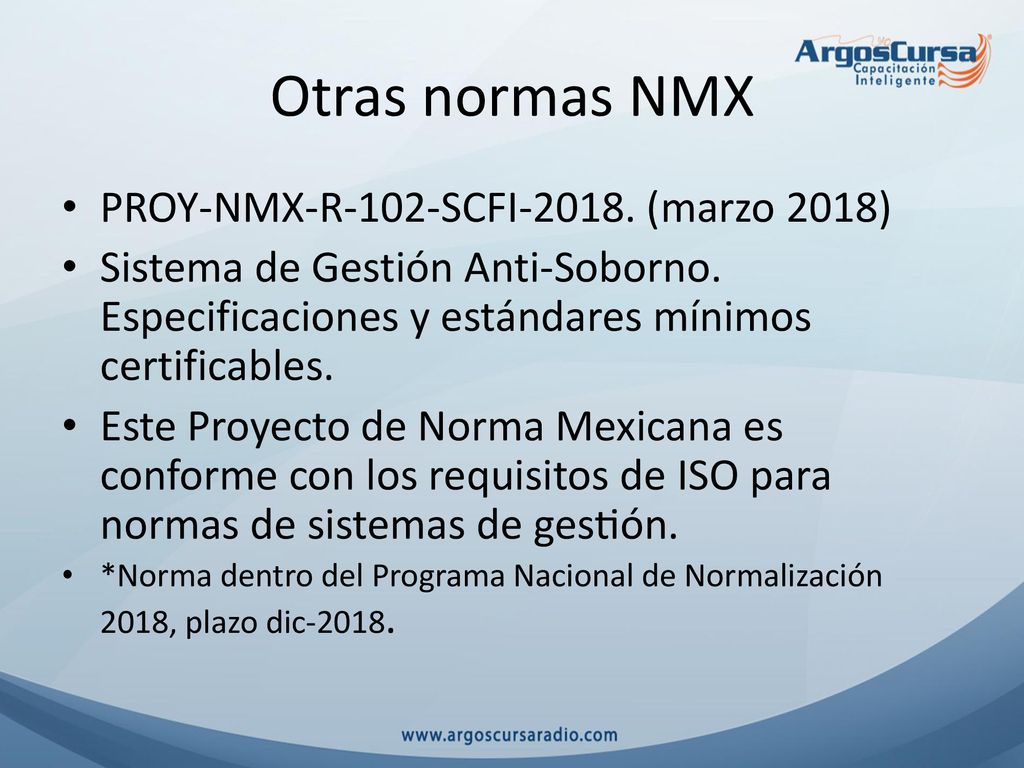 ArgosCursa
Capacitación Inteligente

Otras normas NMX

• PROY-NMX-R-102-SCFI-2018. (marzo 2018)
• Sistema de Gestión Anti-Soborno. Especificaciones y estándares mínimos certificables.
• Este Proyecto de Norma Mexicana es conforme con los requisitos de ISO para normas de sistemas de gestión.
• *Norma dentro del Programa Nacional de Normalización 2018, plazo dic-2018.

www.argoscursaradio.com